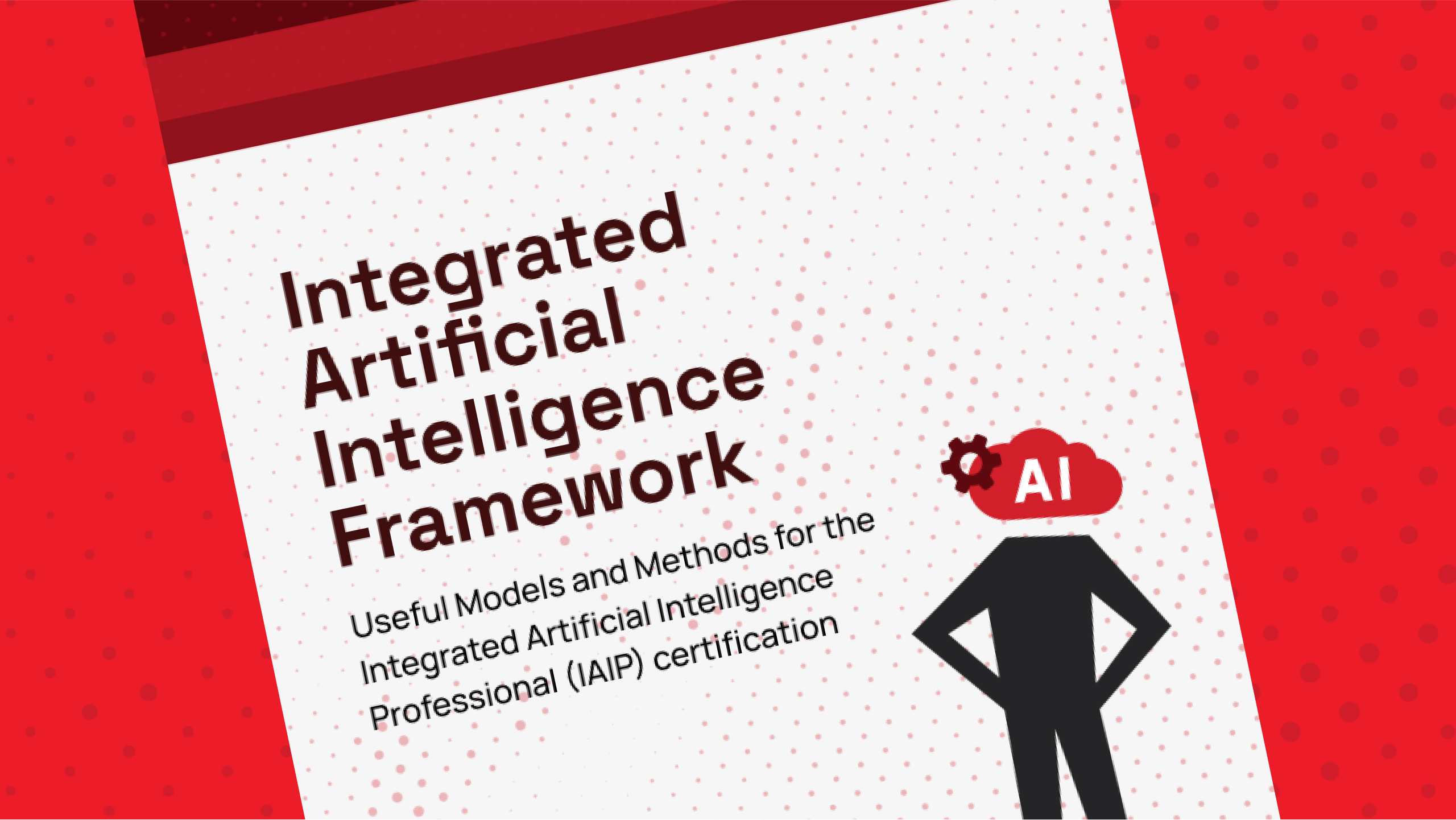 Integrated Artificial Intelligence Framework

Useful Models and Methods for the Integrated Artificial Intelligence Professional (IAIP) certification

AI